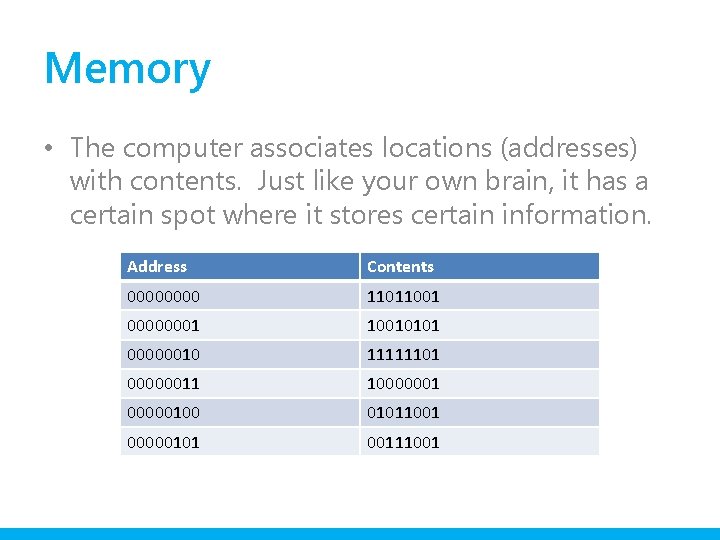 Memory

• The computer associates locations (addresses) with contents.  Just like your own brain, it has a certain spot where it stores certain information.

| Address | Contents |
|---|---|
| 00000000 | 11011001 |
| 00000001 | 10010101 |
| 00000010 | 11111101 |
| 00000011 | 10000001 |
| 00000100 | 01011001 |
| 00000101 | 00111001 |